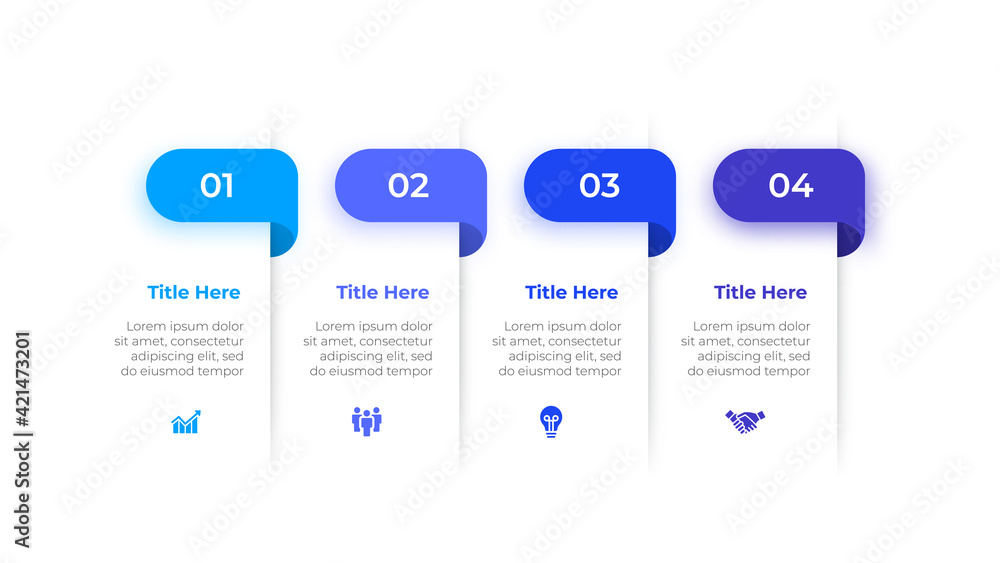 01

Title Here

Lorem ipsum dolor sit amet, consectetur adipiscing elit, sed do eiusmod tempor

02

Title Here

Lorem ipsum dolor sit amet, consectetur adipiscing elit, sed do eiusmod tempor

03

Title Here

Lorem ipsum dolor sit amet, consectetur adipiscing elit, sed do eiusmod tempor

04

Title Here

Lorem ipsum dolor sit amet, consectetur adipiscing elit, sed do eiusmod tempor

Adobe Stock | #421473201